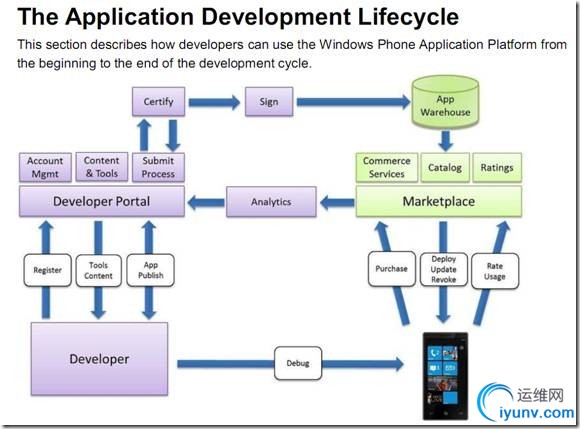 The Application Development Lifecycle

This section describes how developers can use the Windows Phone Application Platform from the beginning to the end of the development cycle.

Certify

Sign

App Warehouse

Account Mgmt

Content & Tools

Submit Process

Commerce Services

Catalog

Ratings

Developer Portal

Analytics

Marketplace

Register

Tools Content

App Publish

Purchase

Deploy Update Revoke

Rate Usage

Developer

Debug

运维网
iyunv.com